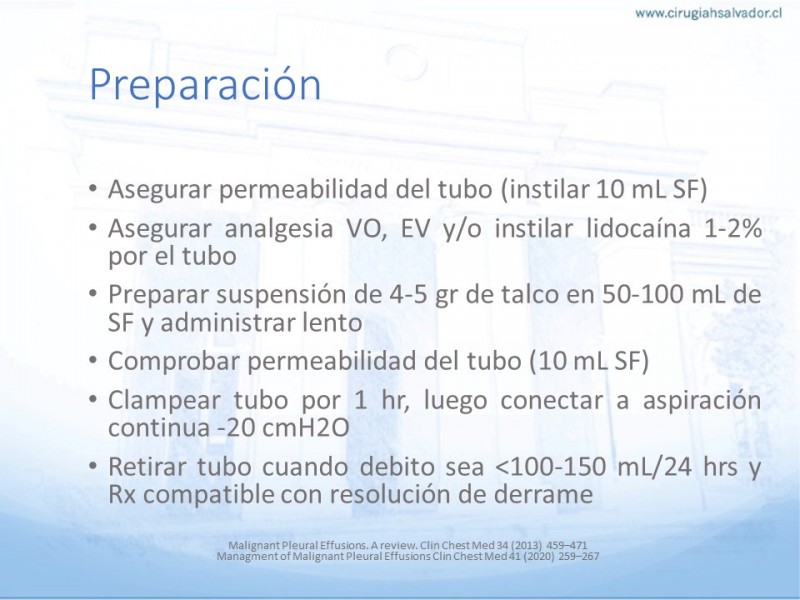 www.cirugiahsalvador.cl

Preparación

• Asegurar permeabilidad del tubo (instilar 10 mL SF)
• Asegurar analgesia VO, EV y/o instilar lidocaína 1-2% por el tubo
• Preparar suspensión de 4-5 gr de talco en 50-100 mL de SF y administrar lento
• Comprobar permeabilidad del tubo (10 mL SF)
• Clampear tubo por 1 hr, luego conectar a aspiración continua -20 cmH2O
• Retirar tubo cuando debito sea <100-150 mL/24 hrs y Rx compatible con resolución de derrame

Malignant Pleural Effusions. A review. Clin Chest Med 34 (2013) 459–471
Managment of Malignant Pleural Effusions Clin Chest Med 41 (2020) 259–267